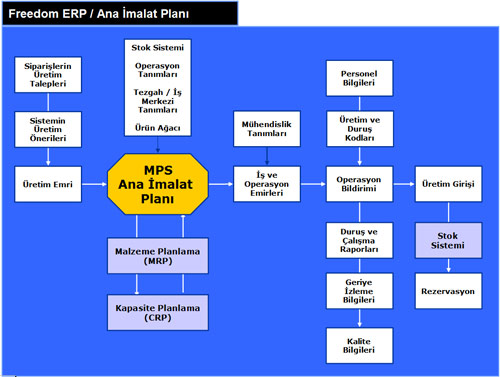 Freedom ERP / Ana İmalat Planı

Siparişlerin Üretim Talepleri

Sistemin Üretim Önerileri

Üretim Emri

Stok Sistemi

Operasyon Tanımları

Tezgah / İş Merkezi Tanımları

Ürün Ağacı

MPS Ana İmalat Planı

Malzeme Planlama (MRP)

Kapasite Planlama (CRP)

Mühendislik Tanımları

İş ve Operasyon Emirleri

Personel Bilgileri

Üretim ve Duruş Kodları

Operasyon Bildirimi

Duruş ve Çalışma Raporları

Geriye İzleme Bilgileri

Kalite Bilgileri

Üretim Girişi

Stok Sistemi

Rezervasyon